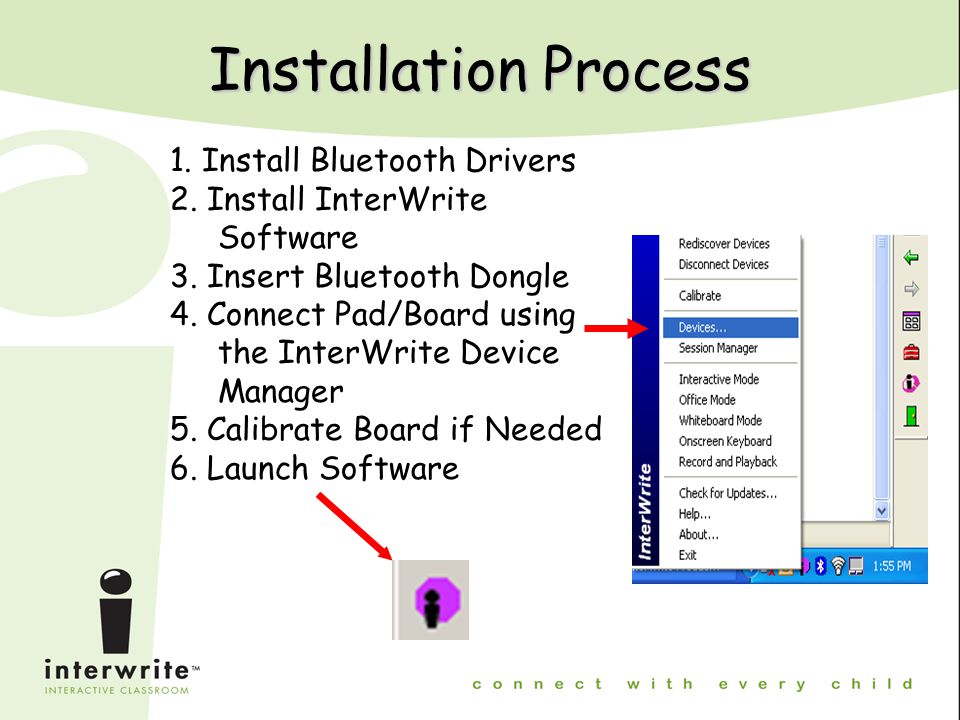 Installation Process

1. Install Bluetooth Drivers
2. Install InterWrite Software
3. Insert Bluetooth Dongle
4. Connect Pad/Board using the InterWrite Device Manager
5. Calibrate Board if Needed
6. Launch Software

InterWrite
Rediscover Devices
Disconnect Devices
Calibrate
Devices...
Session Manager
Interactive Mode
Office Mode
Whiteboard Mode
Onscreen Keyboard
Record and Playback
Check for Updates...
Help...
About...
Exit

1:55 PM

interwrite™
INTERACTIVE CLASSROOM

connect with every child